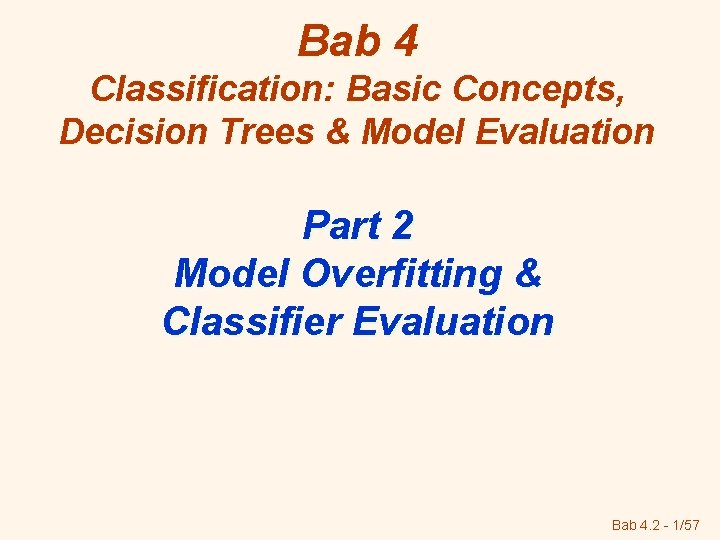 Bab 4
Classification: Basic Concepts, Decision Trees & Model Evaluation

Part 2
Model Overfitting & Classifier Evaluation

Bab 4.2 - 1/57